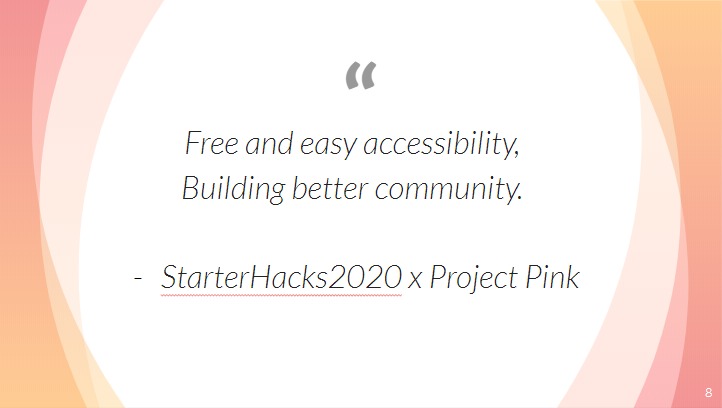 “

Free and easy accessibility,
Building better community.

- StarterHacks2020 x Project Pink

8